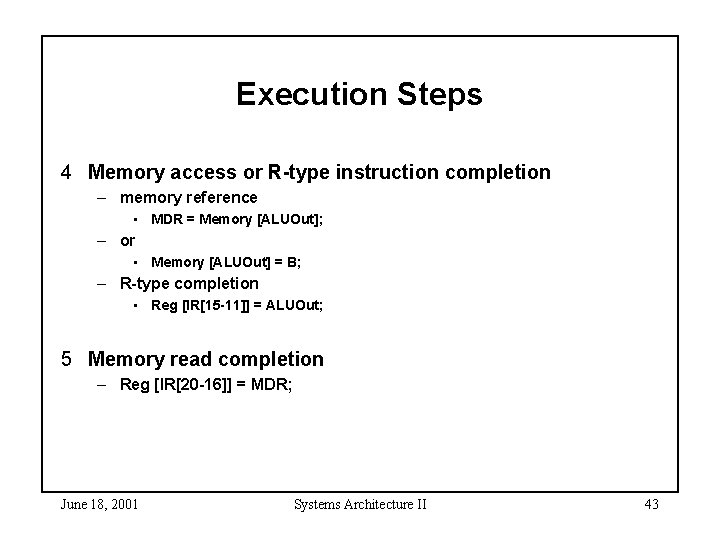 Execution Steps

4 Memory access or R-type instruction completion
– memory reference
• MDR = Memory [ALUOut];
– or
• Memory [ALUOut] = B;
– R-type completion
• Reg [IR[15-11]] = ALUOut;

5 Memory read completion
– Reg [IR[20-16]] = MDR;

June 18, 2001

Systems Architecture II

43